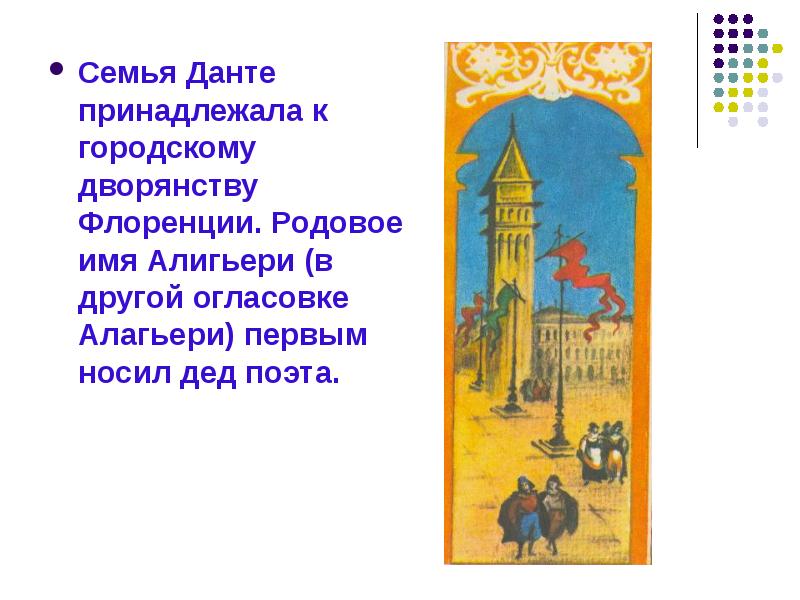 • Семья Данте принадлежала к городскому дворянству Флоренции. Родовое имя Алигьери (в другой огласовке Алагьери) первым носил дед поэта.